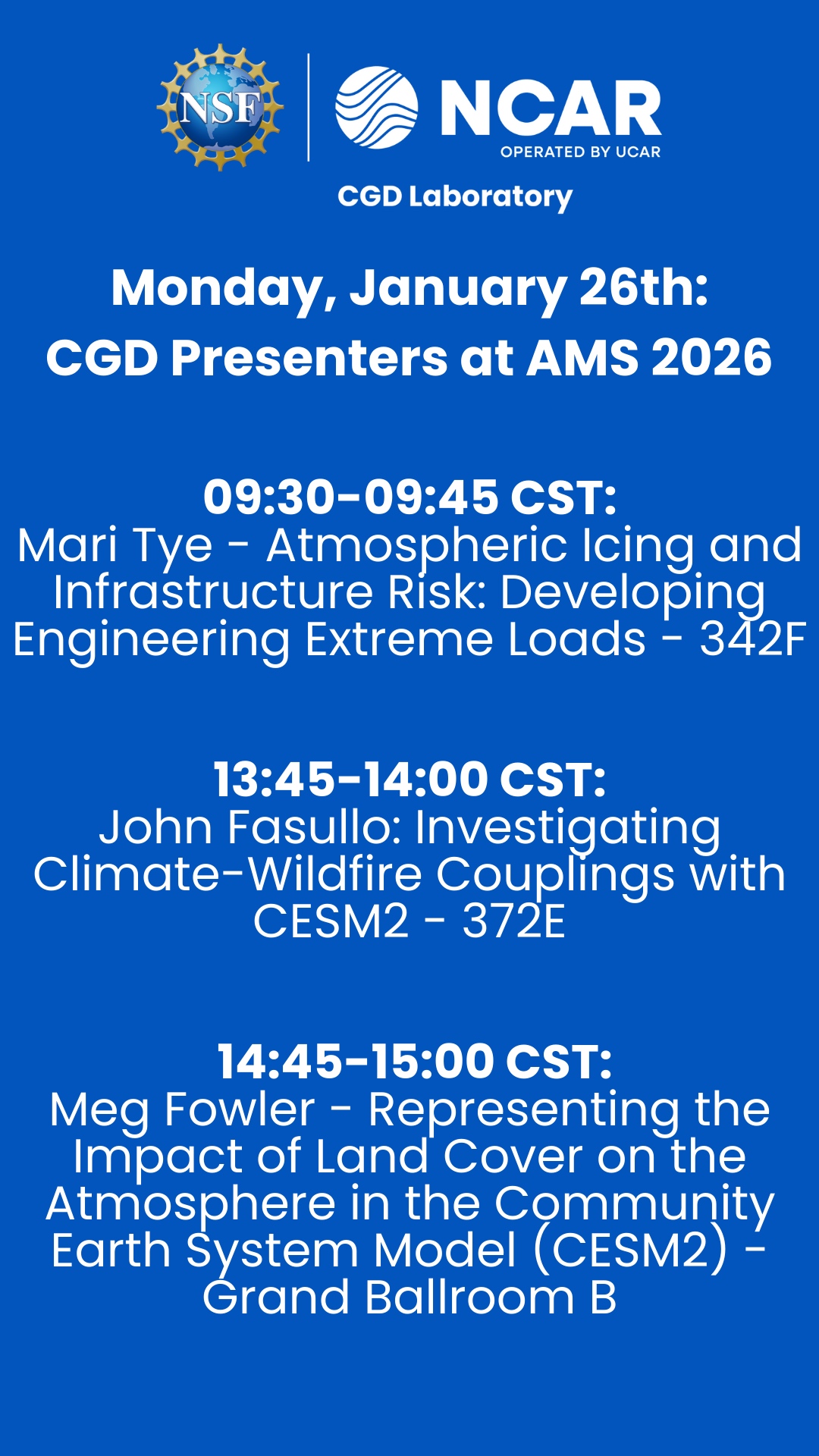 NSF

NCAR
OPERATED BY UCAR

CGD Laboratory

Monday, January 26th:
CGD Presenters at AMS 2026

09:30-09:45 CST:
Mari Tye - Atmospheric Icing and Infrastructure Risk: Developing Engineering Extreme Loads - 342F

13:45-14:00 CST:
John Fasullo: Investigating Climate-Wildfire Couplings with CESM2 - 372E

14:45-15:00 CST:
Meg Fowler - Representing the Impact of Land Cover on the Atmosphere in the Community Earth System Model (CESM2) - Grand Ballroom B